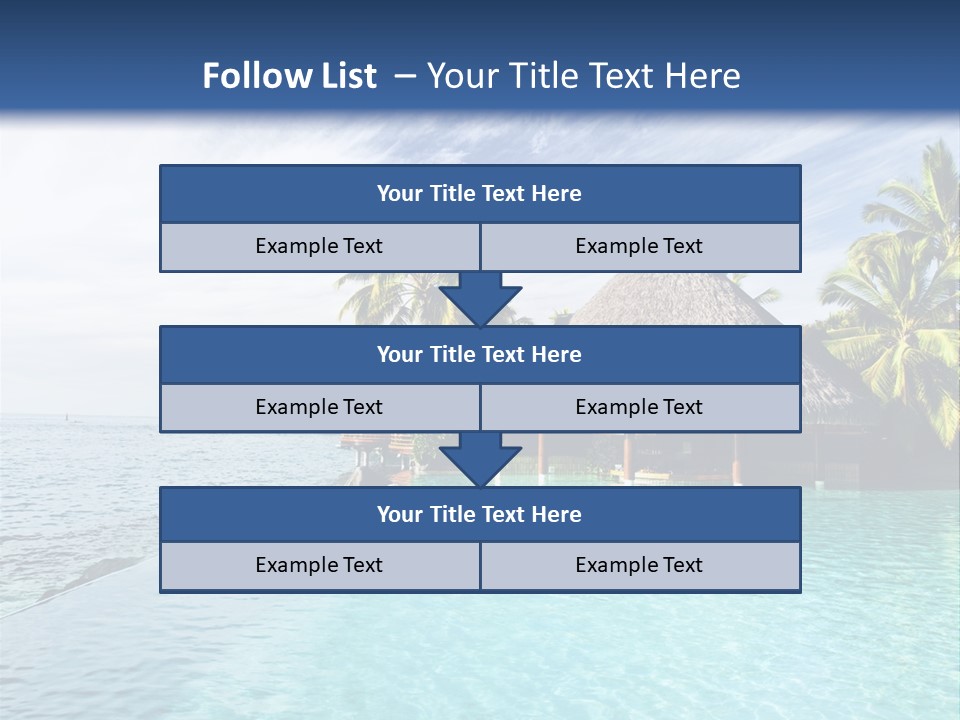 Follow List – Your Title Text Here

Your Title Text Here

Example Text

Example Text

Your Title Text Here

Example Text

Example Text

Your Title Text Here

Example Text

Example Text